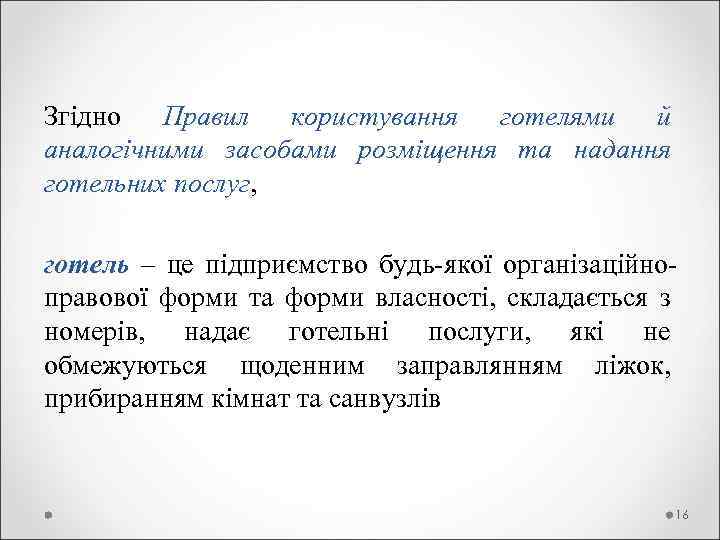 Згідно Правил користування готелями й аналогічними засобами розміщення та надання готельних послуг,

готель – це підприємство будь-якої організаційно-правової форми та форми власності, складається з номерів, надає готельні послуги, які не обмежуються щоденним заправлянням ліжок, прибиранням кімнат та санвузлів

16